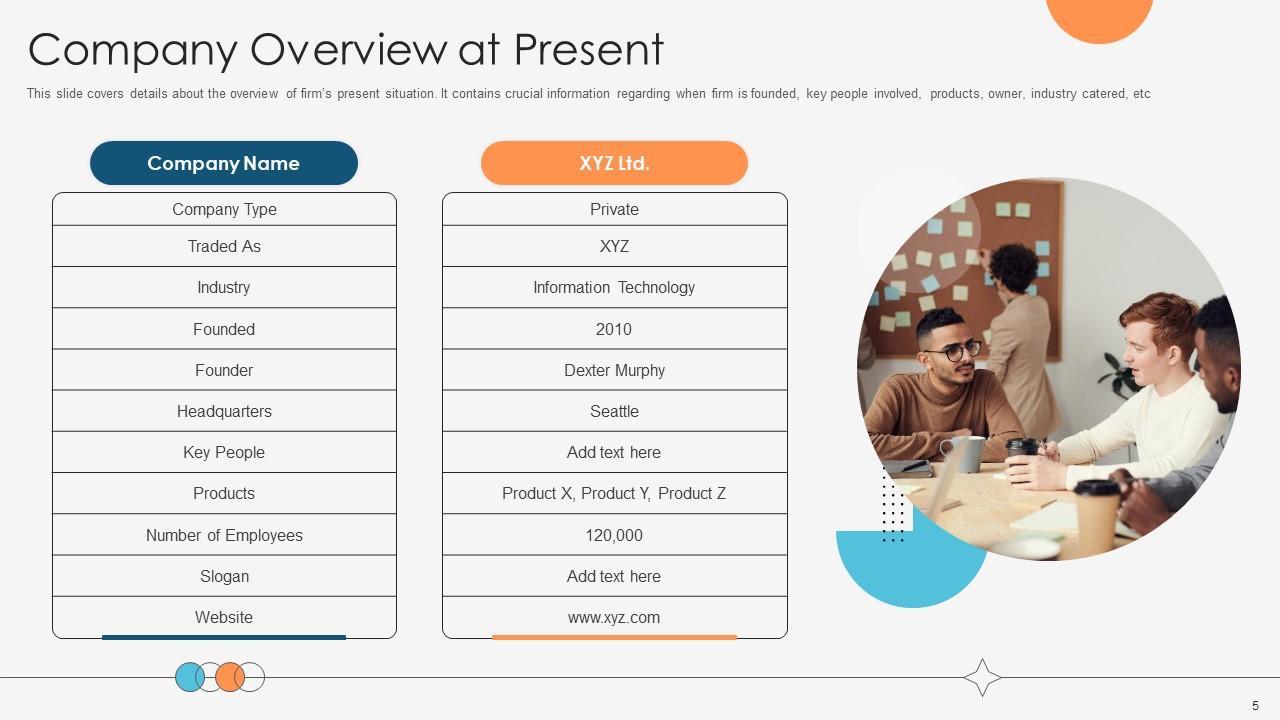 Company Overview at Present

This slide covers details about the overview of firm's present situation. It contains crucial information regarding when firm is founded, key people involved, products, owner, industry catered, etc

| Company Name | XYZ Ltd. |
|---|---|
| Company Type | Private |
| Traded As | XYZ |
| Industry | Information Technology |
| Founded | 2010 |
| Founder | Dexter Murphy |
| Headquarters | Seattle |
| Key People | Add text here |
| Products | Product X, Product Y, Product Z |
| Number of Employees | 120,000 |
| Slogan | Add text here |
| Website | www.xyz.com |

5